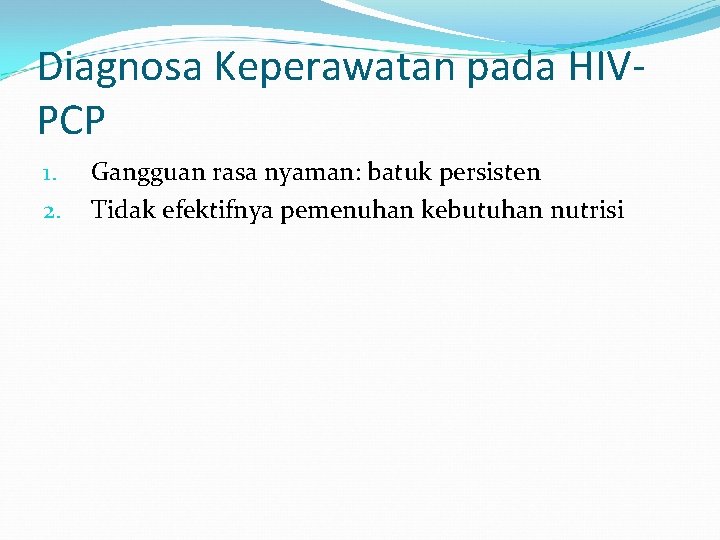 Diagnosa Keperawatan pada HIV-PCP

1. Gangguan rasa nyaman: batuk persisten
2. Tidak efektifnya pemenuhan kebutuhan nutrisi